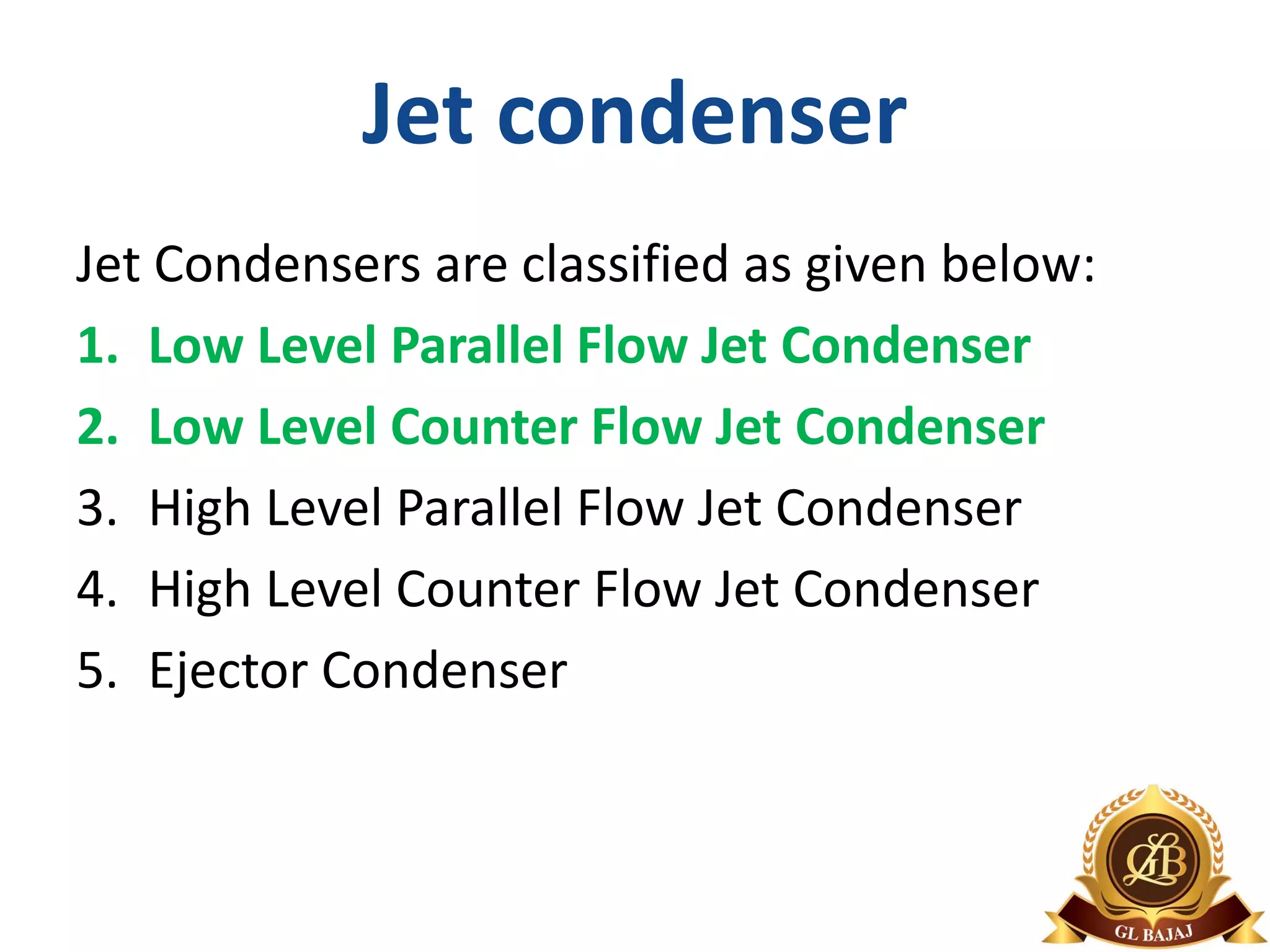 Jet condenser

Jet Condensers are classified as given below:

1. Low Level Parallel Flow Jet Condenser
2. Low Level Counter Flow Jet Condenser
3. High Level Parallel Flow Jet Condenser
4. High Level Counter Flow Jet Condenser
5. Ejector Condenser

GLB

GL BAJAJ